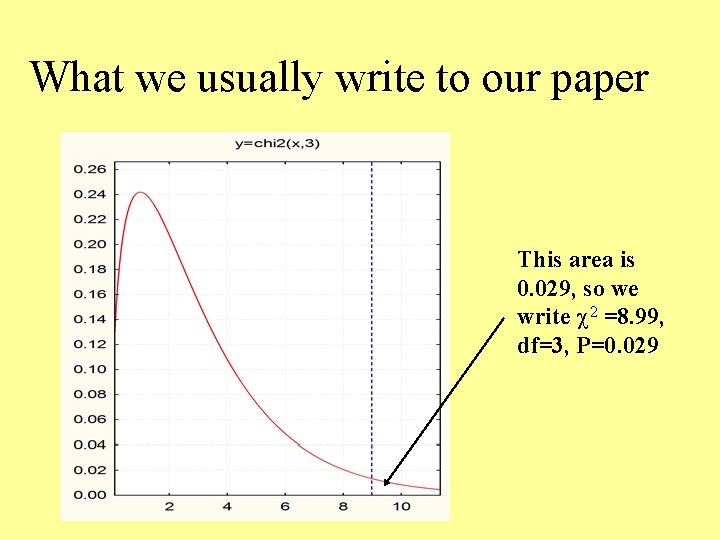 What we usually write to our paper

y=chi2(x,3)

0.26
0.24
0.22
0.20
0.18
0.16
0.14
0.12
0.10
0.08
0.06
0.04
0.02
0.00

2 4 6 8 10

This area is 0.029, so we write $\chi^2$ =8.99, df=3, P=0.029